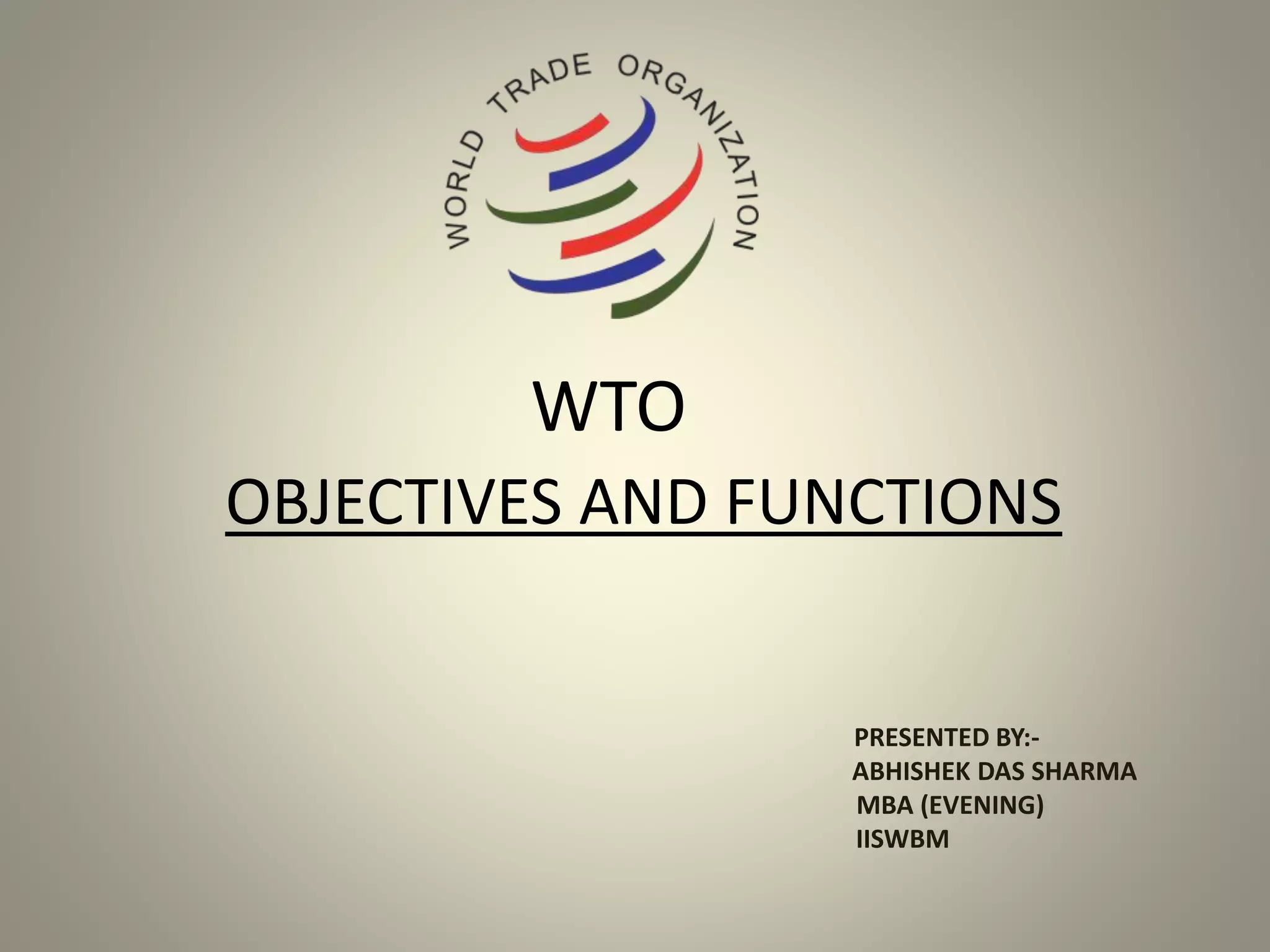 WORLD TRADE ORGANIZATION

WTO
OBJECTIVES AND FUNCTIONS

PRESENTED BY:-
ABHISHEK DAS SHARMA
MBA (EVENING)
IISWBM